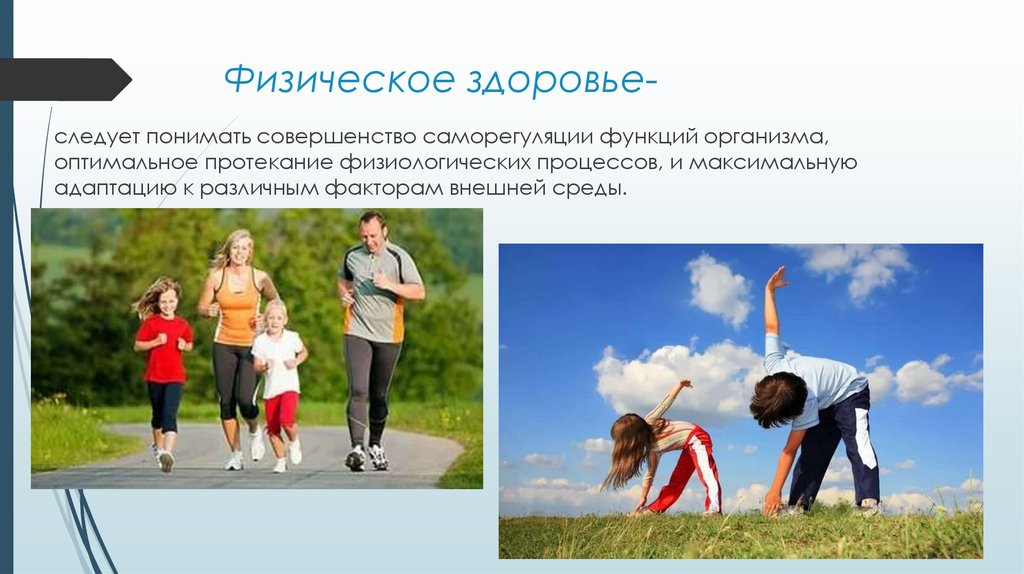 Физическое здоровье-

следует понимать совершенство саморегуляции функций организма, оптимальное протекание физиологических процессов, и максимальную адаптацию к различным факторам внешней среды.